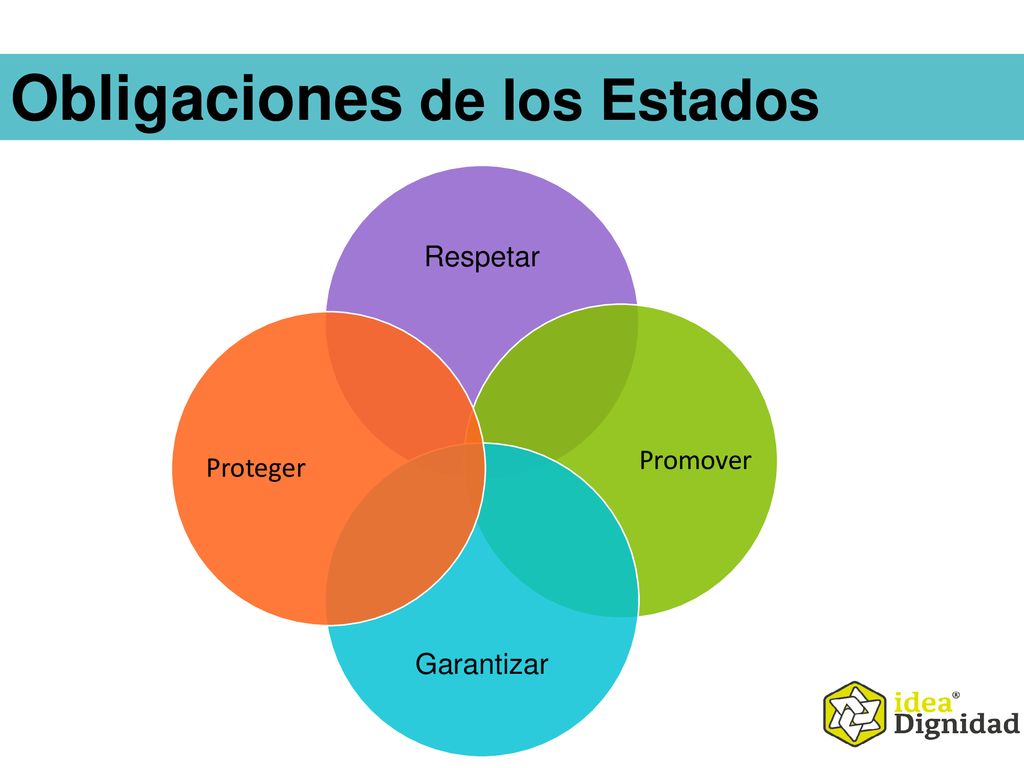 Obligaciones de los Estados

Respetar

Proteger

Promover

Garantizar

idea®
Dignidad